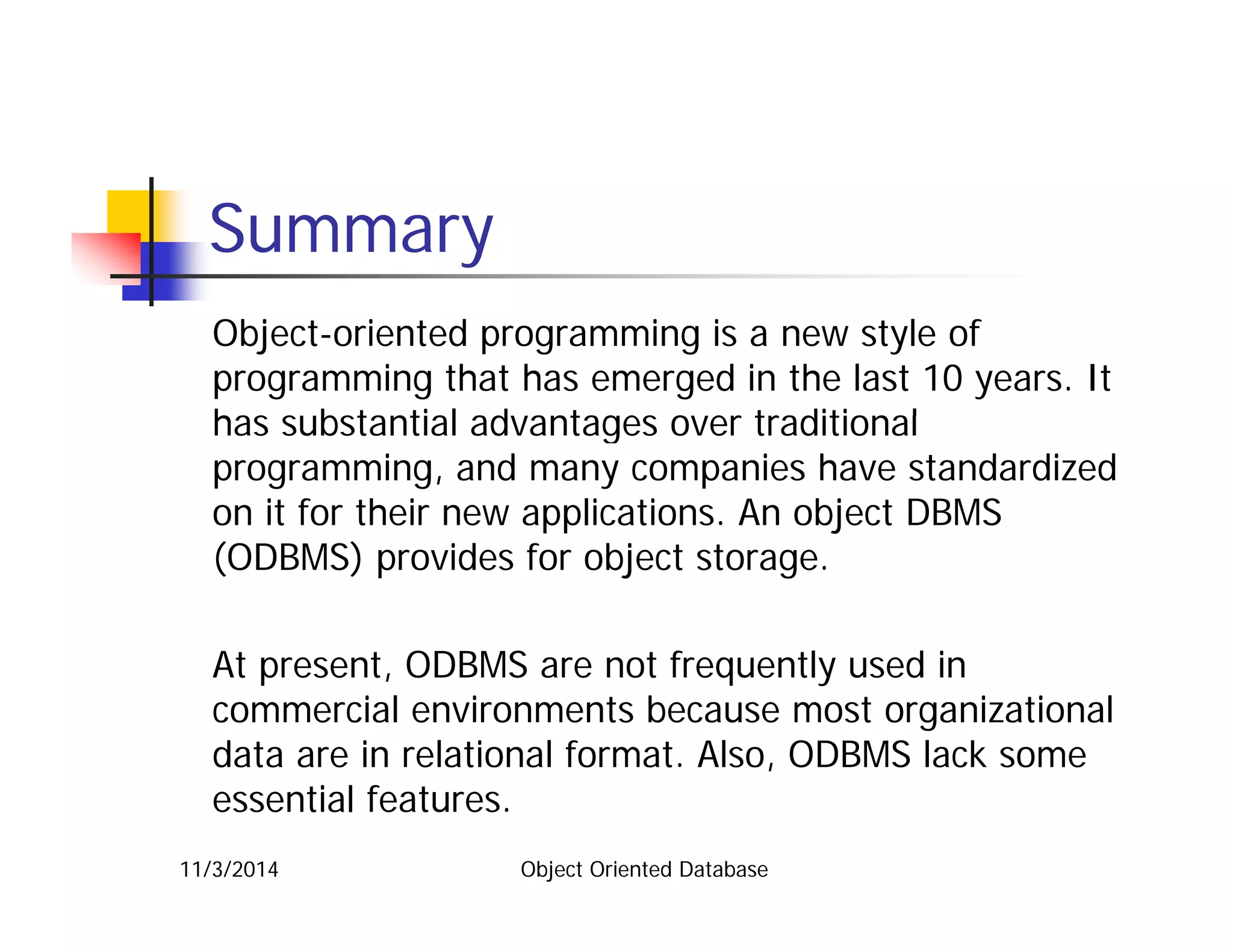 Summary

Object-oriented programming is a new style of programming that has emerged in the last 10 years. It has substantial advantages over traditional programming, and many companies have standardized on it for their new applications. An object DBMS (ODBMS) provides for object storage.

At present, ODBMS are not frequently used in commercial environments because most organizational data are in relational format. Also, ODBMS lack some essential features.

11/3/2014

Object Oriented Database